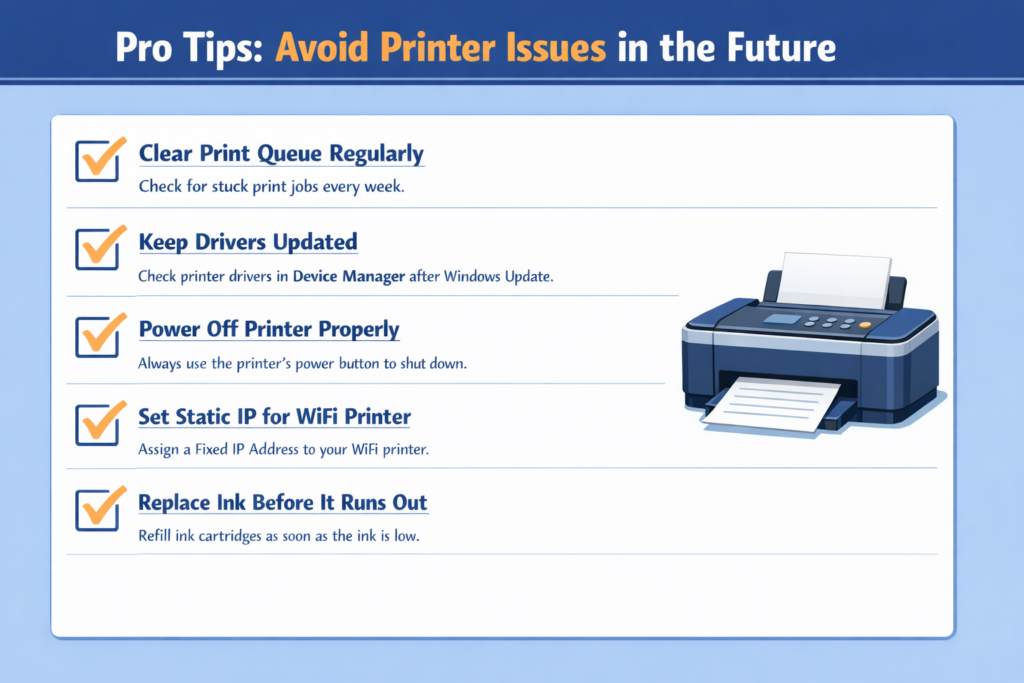 Pro Tips: Avoid Printer Issues in the Future

Clear Print Queue Regularly
Check for stuck print jobs every week.

Keep Drivers Updated
Check printer drivers in Device Manager after Windows Update.

Power Off Printer Properly
Always use the printer's power button to shut down.

Set Static IP for WiFi Printer
Assign a Fixed IP Address to your WiFi printer.

Replace Ink Before It Runs Out
Refill ink cartridges as soon as the ink is low.